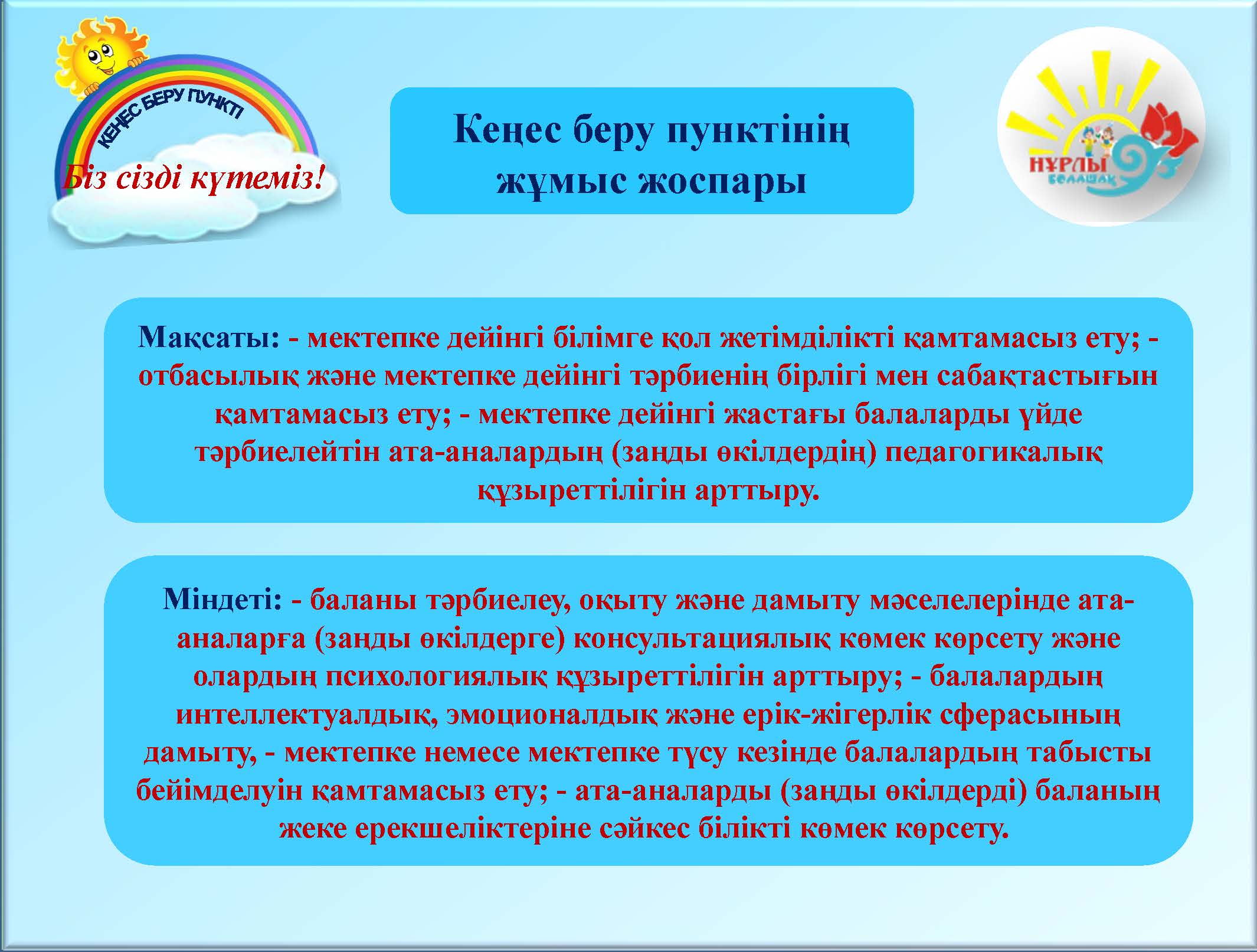 КЕҢЕС БЕРУ ПУНКТІ
Біз сізді күтеміз!

Кеңес беру пунктінің жұмыс жоспары

НҰРЛЫ БОЛАШАҚ

Мақсаты: - мектепке дейінгі білімге қол жетімділікті қамтамасыз ету; - отбасылық және мектепке дейінгі тәрбиенің бірлігі мен сабақтастығын қамтамасыз ету; - мектепке дейінгі жастағы балаларды үйде тәрбиелейтін ата-аналардың (заңды өкілдердің) педагогикалық құзыреттілігін арттыру.

Міндеті: - баланы тәрбиелеу, оқыту және дамыту мәселелерінде ата-аналарға (заңды өкілдерге) консультациялық көмек көрсету және олардың психологиялық құзыреттілігін арттыру; - балалардың интеллектуалдық, эмоционалдық және ерік-жігерлік сферасының дамыту, - мектепке немесе мектепке түсу кезінде балалардың табысты бейімделуін қамтамасыз ету; - ата-аналарды (заңды өкілдерді) баланың жеке ерекшеліктеріне сәйкес білікті көмек көрсету.